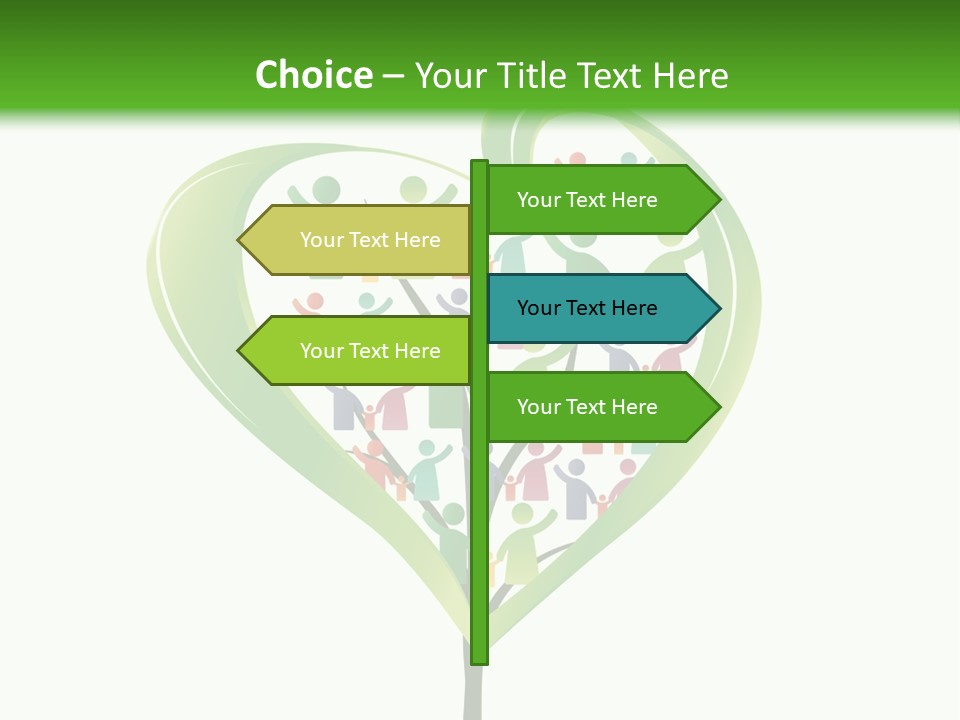 Choice – Your Title Text Here

Your Text Here

Your Text Here

Your Text Here

Your Text Here

Your Text Here